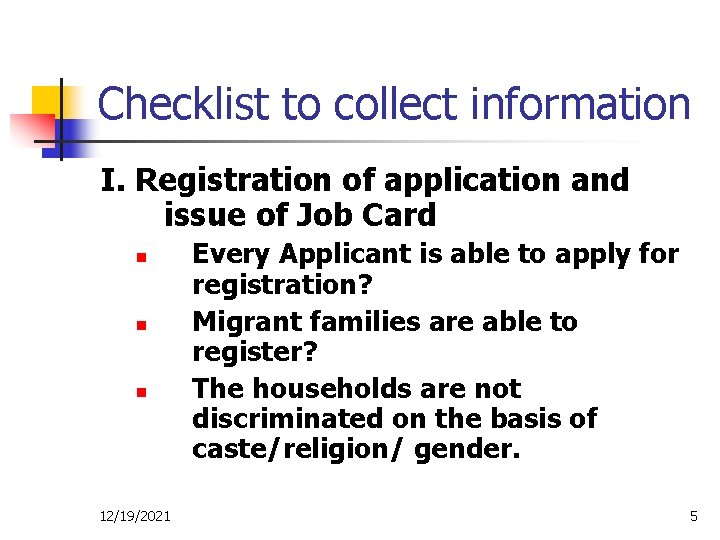 Checklist to collect information

I. Registration of application and issue of Job Card

- Every Applicant is able to apply for registration?
- Migrant families are able to register?
- The households are not discriminated on the basis of caste/religion/ gender.

12/19/2021

5